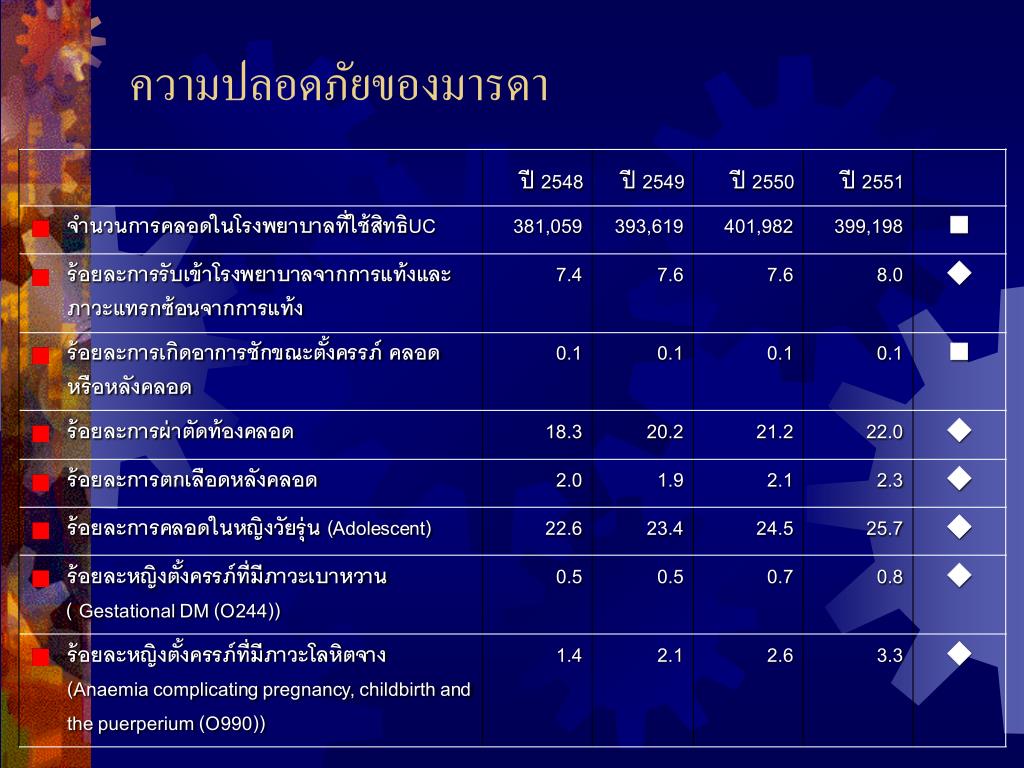 ความปลอดภัยของมารดา

| | ปี 2548 | ปี 2549 | ปี 2550 | ปี 2551 | |
|---|---|---|---|---|---|
| จำนวนการคลอดในโรงพยาบาลที่ใช้สิทธิUC | 381,059 | 393,619 | 401,982 | 399,198 | ■ |
| ร้อยละการรับเข้าโรงพยาบาลจากการแท้งและภาวะแทรกซ้อนจากการแท้ง | 7.4 | 7.6 | 7.6 | 8.0 | ◆ |
| ร้อยละการเกิดอาการชักขณะตั้งครรภ์ คลอด หรือหลังคลอด | 0.1 | 0.1 | 0.1 | 0.1 | ■ |
| ร้อยละการผ่าตัดท้องคลอด | 18.3 | 20.2 | 21.2 | 22.0 | ◆ |
| ร้อยละการตกเลือดหลังคลอด | 2.0 | 1.9 | 2.1 | 2.3 | ◆ |
| ร้อยละการคลอดในหญิงวัยรุ่น (Adolescent) | 22.6 | 23.4 | 24.5 | 25.7 | ◆ |
| ร้อยละหญิงตั้งครรภ์ที่มีภาวะเบาหวาน ( Gestational DM (O244)) | 0.5 | 0.5 | 0.7 | 0.8 | ◆ |
| ร้อยละหญิงตั้งครรภ์ที่มีภาวะโลหิตจาง (Anaemia complicating pregnancy, childbirth and the puerperium (O990)) | 1.4 | 2.1 | 2.6 | 3.3 | ◆ |